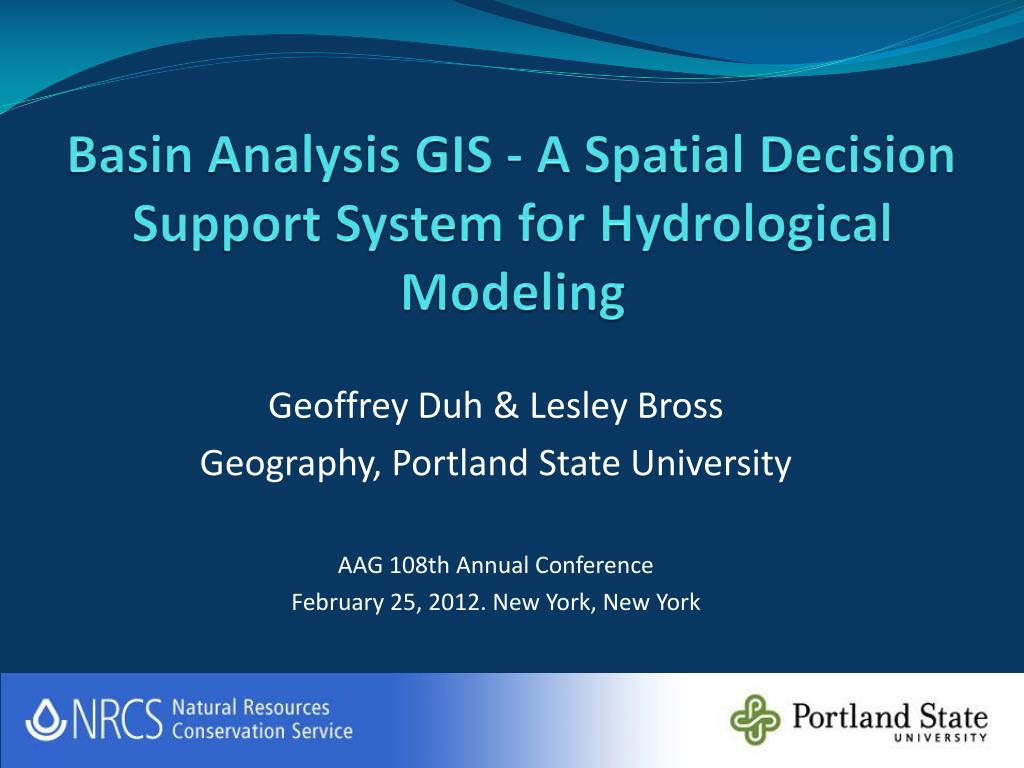 Basin Analysis GIS - A Spatial Decision Support System for Hydrological Modeling

Geoffrey Duh & Lesley Bross
Geography, Portland State University

AAG 108th Annual Conference
February 25, 2012. New York, New York

NRCS Natural Resources Conservation Service

Portland State UNIVERSITY